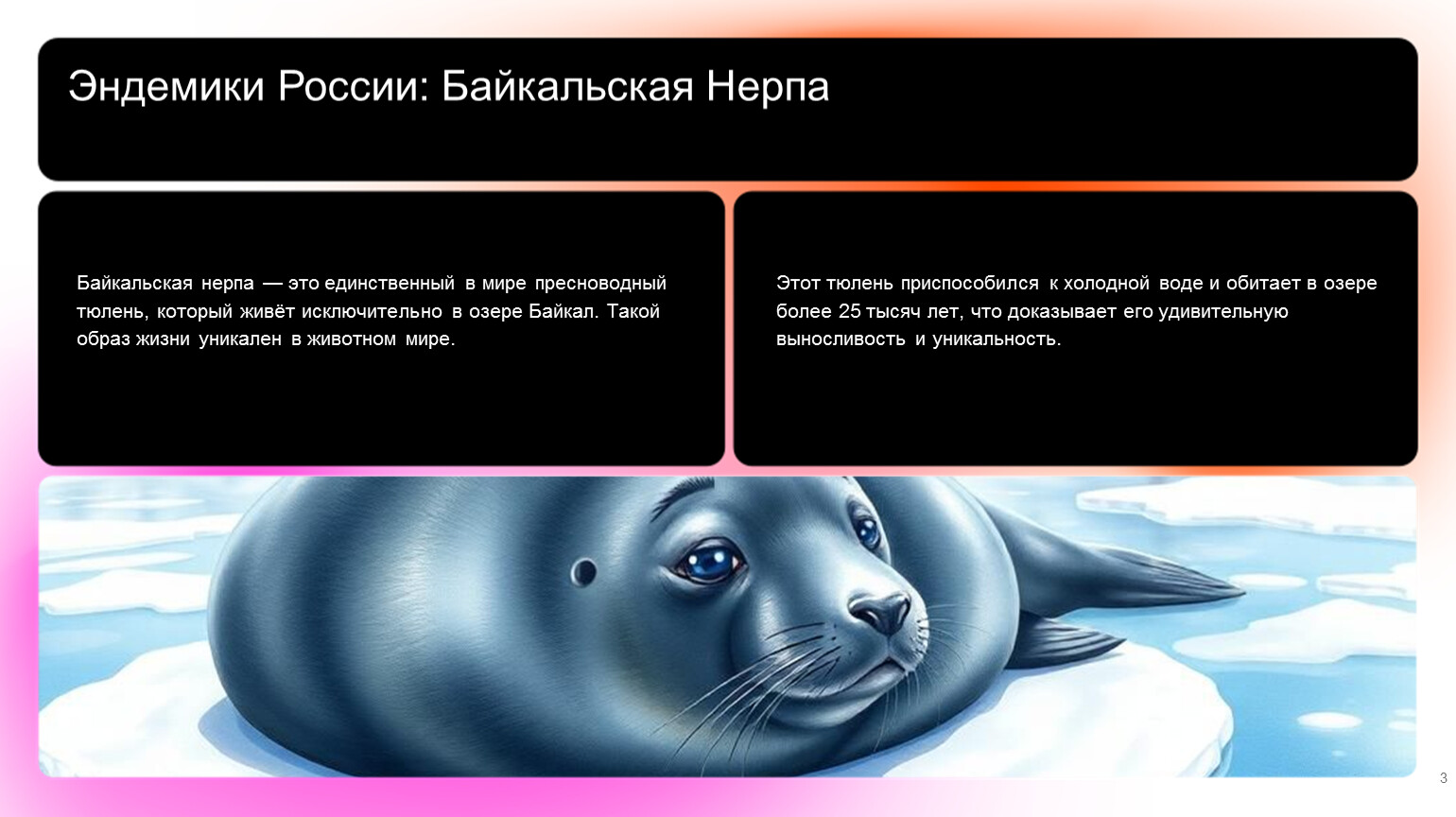 Эндемики России: Байкальская Нерпа

Байкальская нерпа — это единственный в мире пресноводный тюлень, который живёт исключительно в озере Байкал. Такой образ жизни уникален в животном мире.

Этот тюлень приспособился к холодной воде и обитает в озере более 25 тысяч лет, что доказывает его удивительную выносливость и уникальность.

3